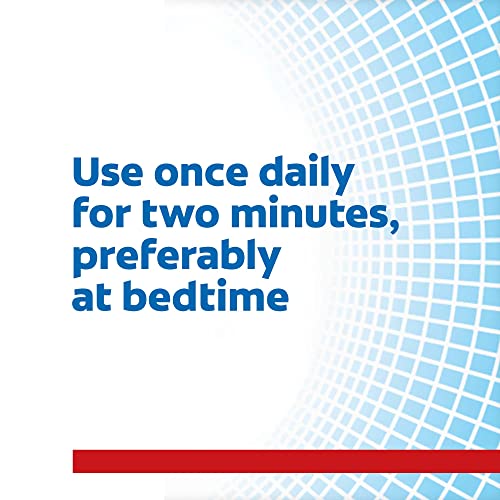 Use once daily for two minutes, preferably at bedtime